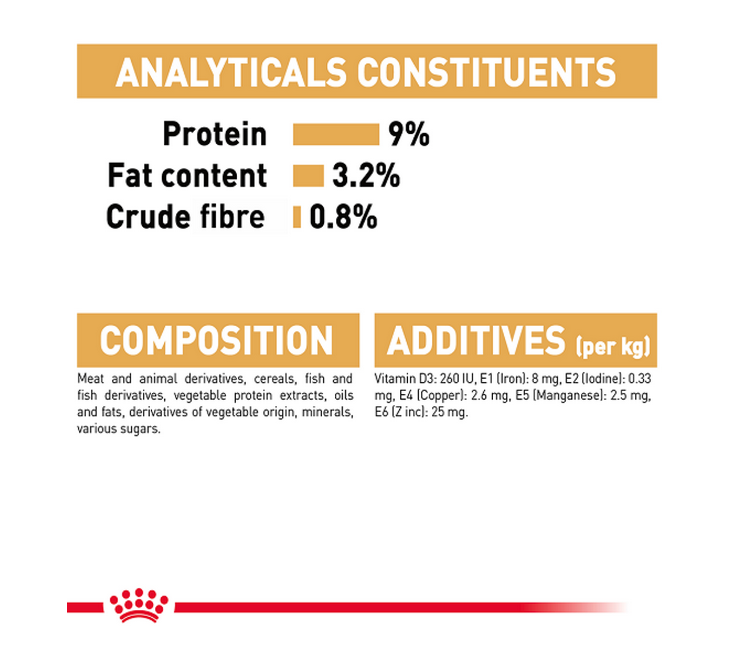 ANALYTICALS CONSTITUENTS

Protein 9%
Fat content 3.2%
Crude fibre 0.8%

COMPOSITION

Meat and animal derivatives, cereals, fish and fish derivatives, vegetable protein extracts, oils and fats, derivatives of vegetable origin, minerals, various sugars.

ADDITIVES (per kg)

Vitamin D3: 260 IU, E1 (Iron): 8 mg, E2 (Iodine): 0.33 mg, E4 (Copper): 2.6 mg, E5 (Manganese): 2.5 mg, E6 (Z inc): 25 mg.